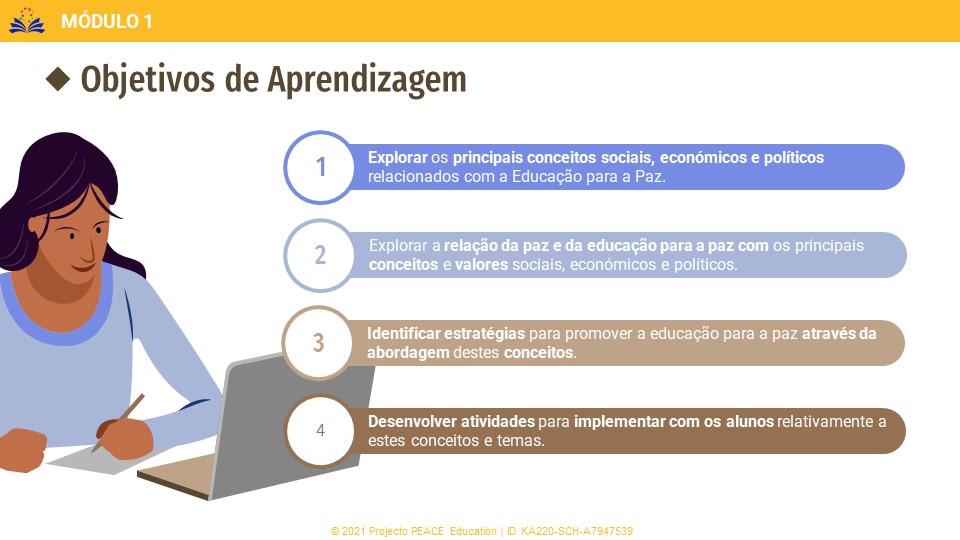 MÓDULO 1

◆ Objetivos de Aprendizagem

1 Explorar os principais conceitos sociais, económicos e políticos relacionados com a Educação para a Paz.

2 Explorar a relação da paz e da educação para a paz com os principais conceitos e valores sociais, económicos e políticos.

3 Identificar estratégias para promover a educação para a paz através da abordagem destes conceitos.

4 Desenvolver atividades para implementar com os alunos relativamente a estes conceitos e temas.

© 2021 Projecto PEACE Education | ID KA220-SCH-A7947539